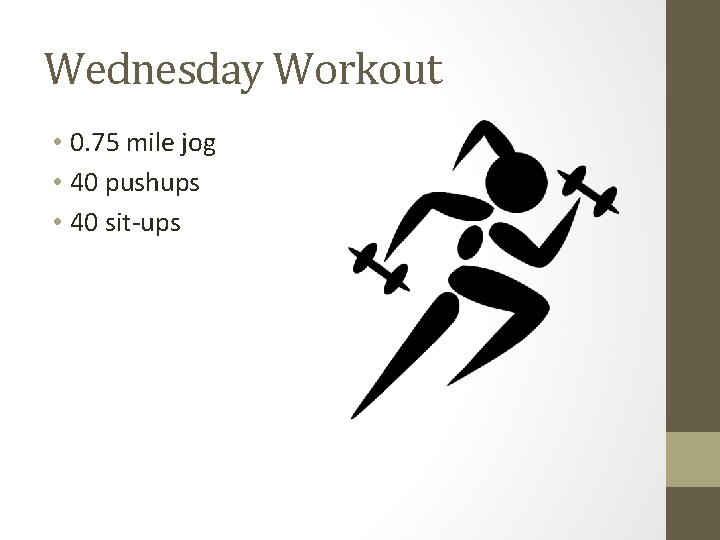 Wednesday Workout

• 0.75 mile jog
• 40 pushups
• 40 sit-ups